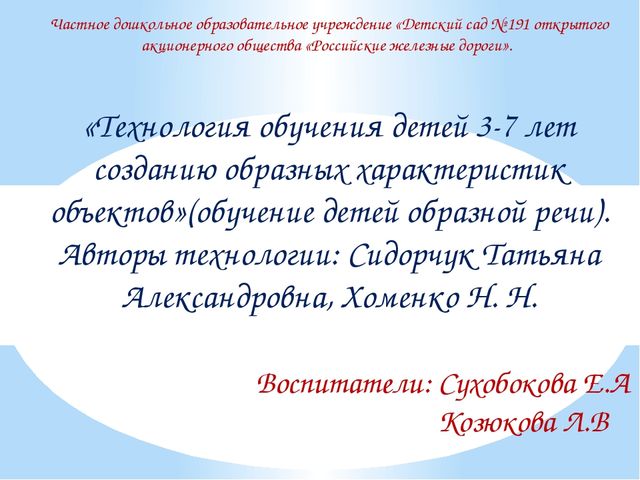 Частное дошкольное образовательное учреждение «Детский сад №191 открытого акционерного общества «Российские железные дороги».

«Технология обучения детей 3-7 лет созданию образных характеристик объектов»(обучение детей образной речи). Авторы технологии: Сидорчук Татьяна Александровна, Хоменко Н. Н.

Воспитатели: Сухобокова Е.А
Козюкова Л.В